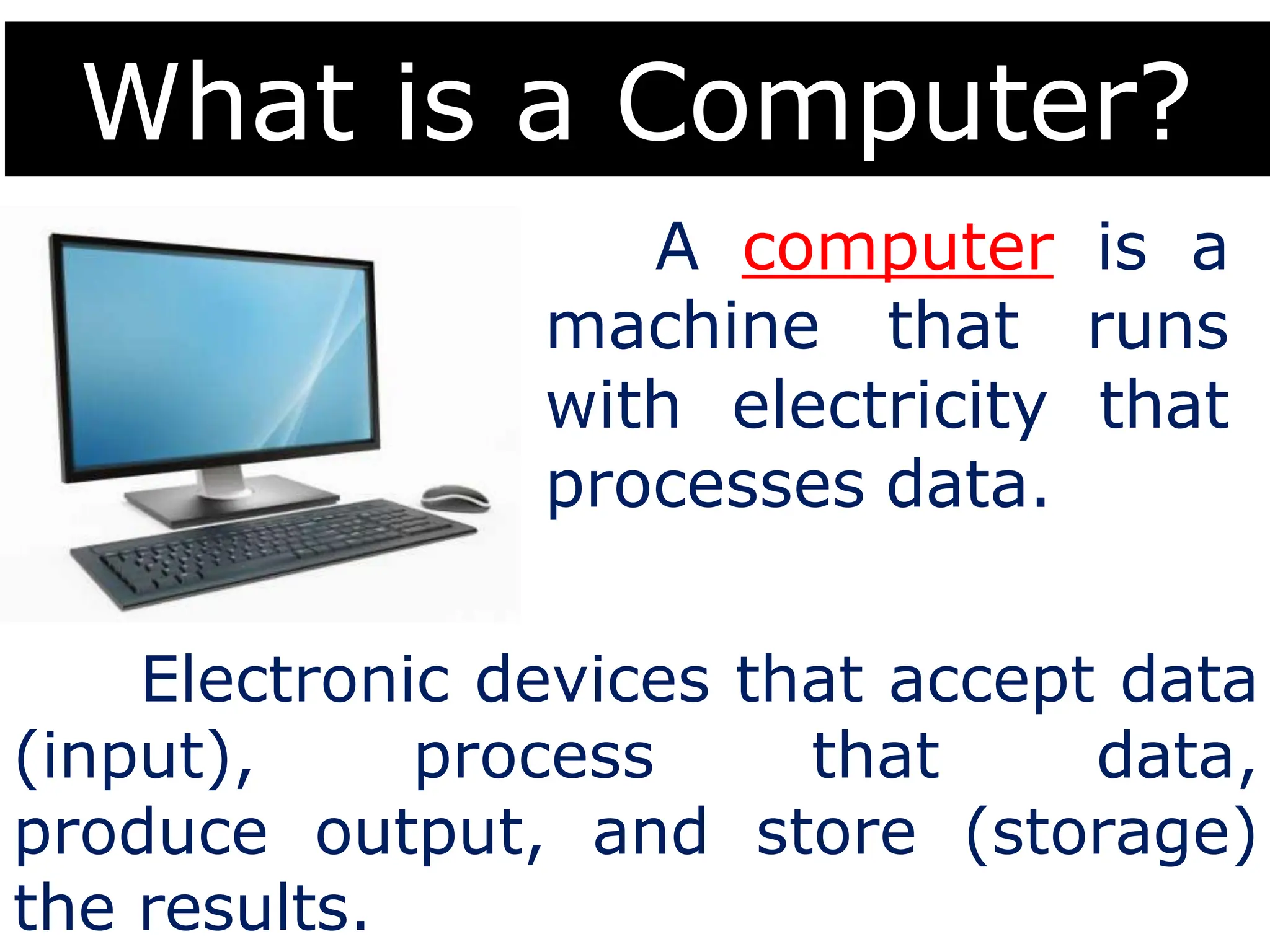 What is a Computer?

A computer is a machine that runs with electricity that processes data.

Electronic devices that accept data (input), process that data, produce output, and store (storage) the results.